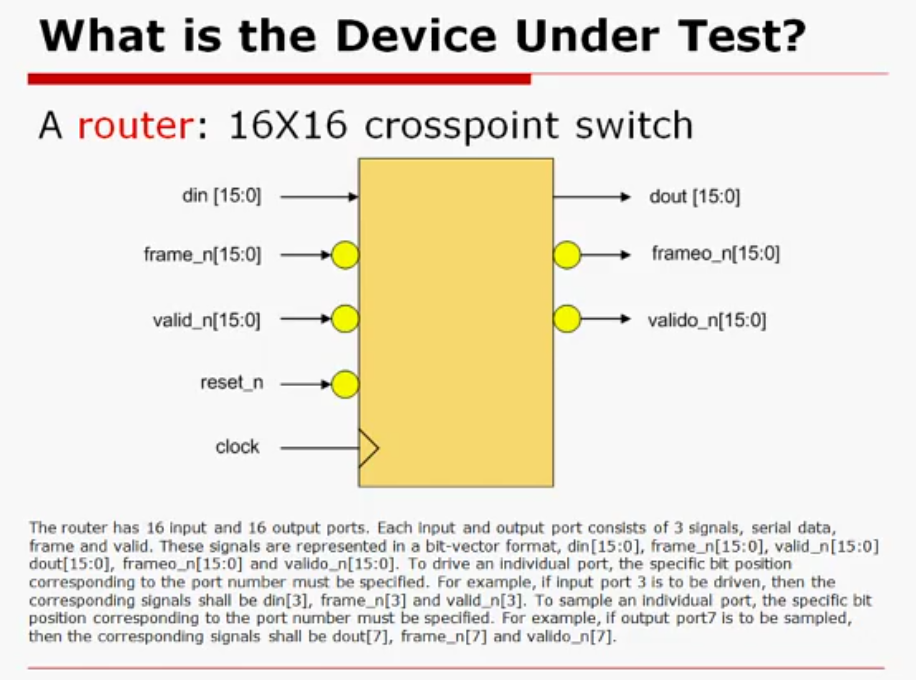 What is the Device Under Test?

A router: 16X16 crosspoint switch

din [15:0]
frame_n[15:0]
valid_n[15:0]
reset_n
clock

dout [15:0]
frameo_n[15:0]
valido_n[15:0]

The router has 16 input and 16 output ports. Each input and output port consists of 3 signals, serial data, frame and valid. These signals are represented in a bit-vector format, din[15:0], frame_n[15:0], valid_n[15:0] dout[15:0], frameo_n[15:0] and valido_n[15:0]. To drive an individual port, the specific bit position corresponding to the port number must be specified. For example, if input port 3 is to be driven, then the corresponding signals shall be din[3], frame_n[3] and valid_n[3]. To sample an individual port, the specific bit position corresponding to the port number must be specified. For example, if output port7 is to be sampled, then the corresponding signals shall be dout[7], frame_n[7] and valido_n[7].